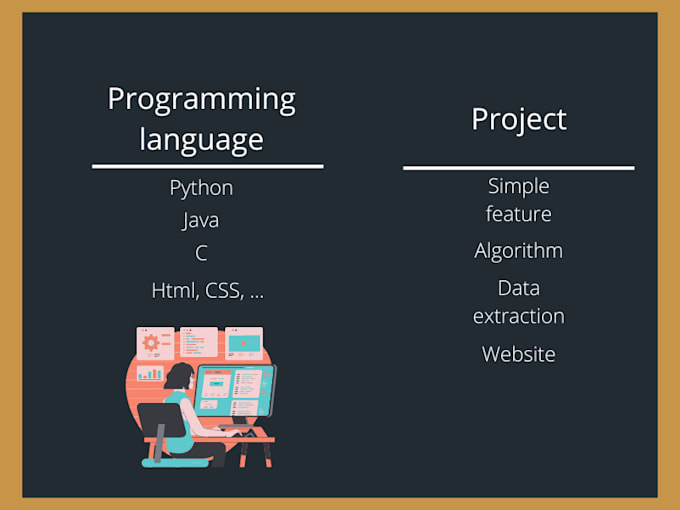 Programming language

Python

Java

C

Html, CSS, ...

Project

Simple feature

Algorithm

Data extraction

Website